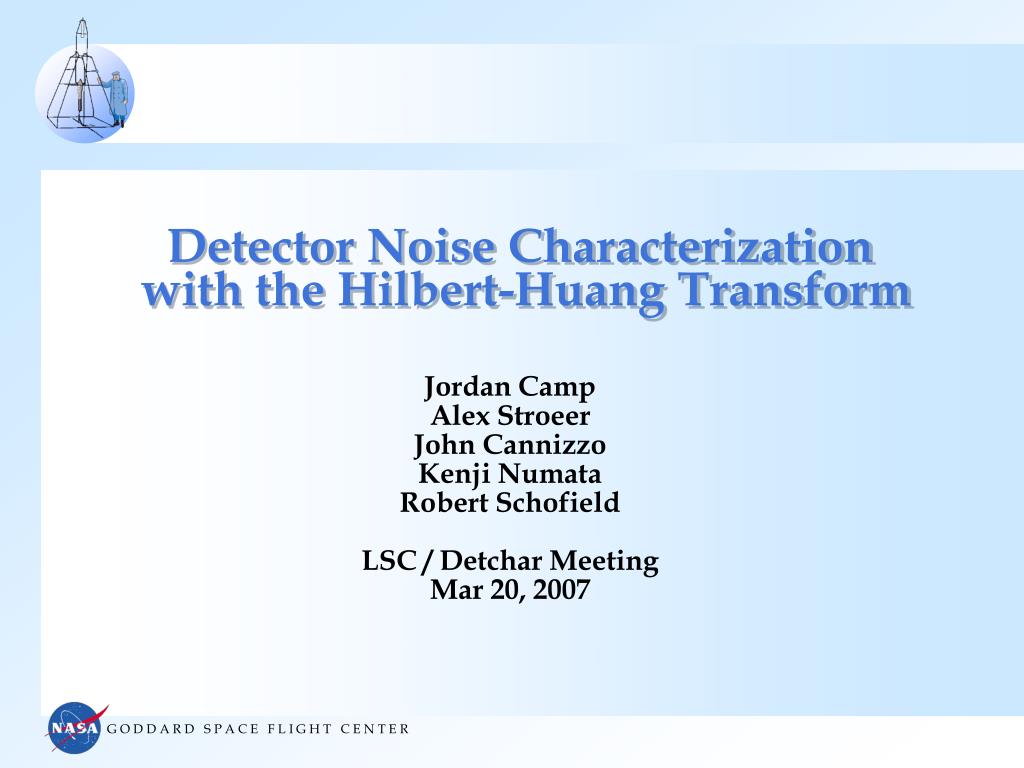 Detector Noise Characterization with the Hilbert-Huang Transform

Jordan Camp
Alex Stroeer
John Cannizzo
Kenji Numata
Robert Schofield

LSC / Detchar Meeting
Mar 20, 2007

NASA

GODDARD SPACE FLIGHT CENTER